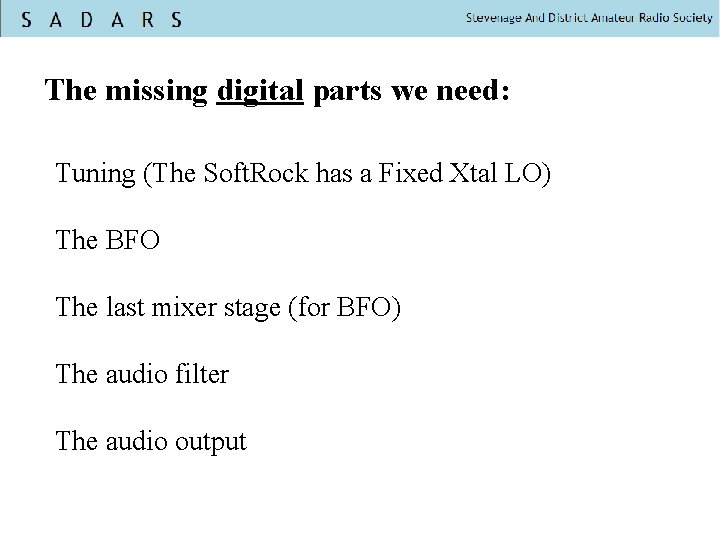 S A D A R S

Stevenage And District Amateur Radio Society

The missing digital parts we need:

Tuning (The SoftRock has a Fixed Xtal LO)

The BFO

The last mixer stage (for BFO)

The audio filter

The audio output